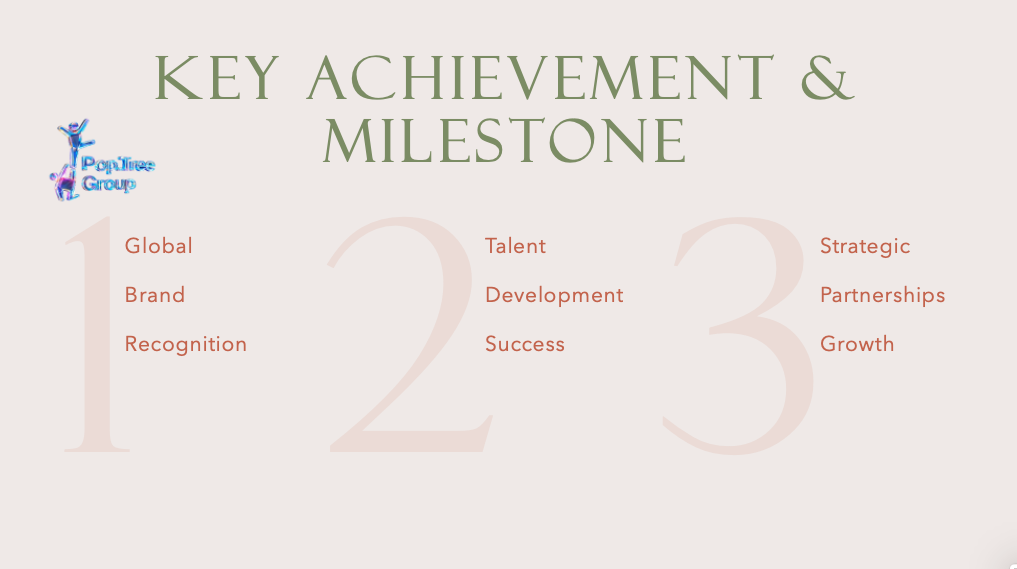 KEY ACHIEVEMENT & MILESTONE

PopTree Group

1 Global Brand Recognition

2 Talent Development Success

3 Strategic Partnerships Growth